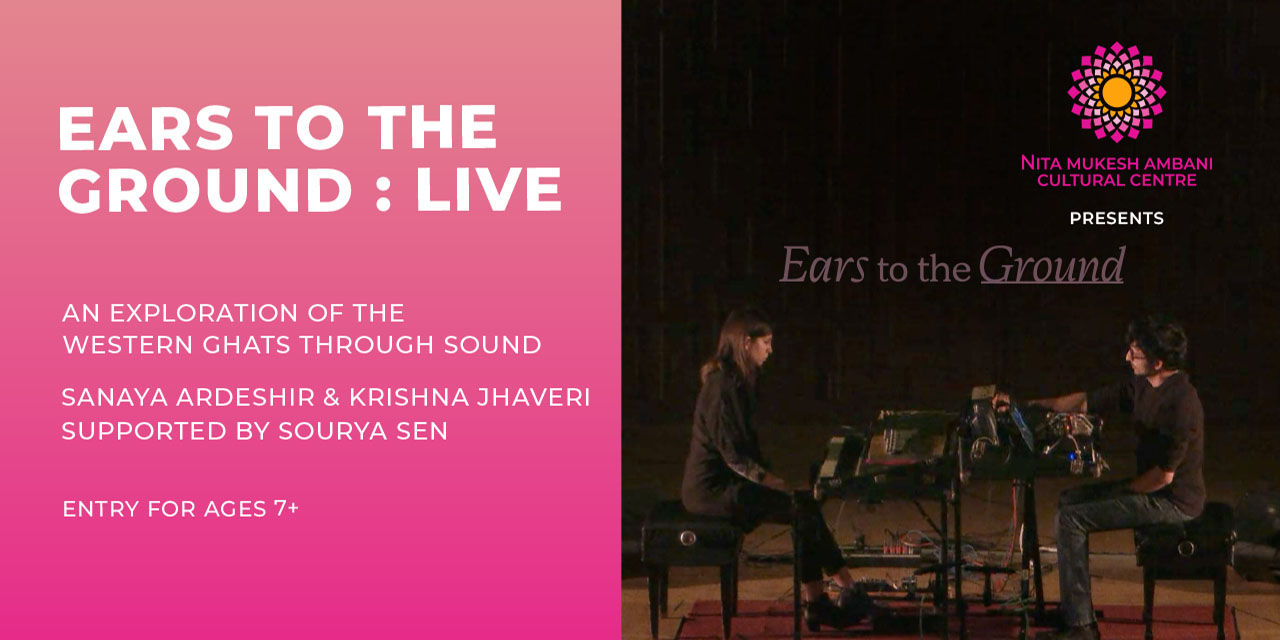 EARS TO THE GROUND : LIVE

AN EXPLORATION OF THE WESTERN GHATS THROUGH SOUND

SANAYA ARDESHIR & KRISHNA JHAVERI
SUPPORTED BY SOURYA SEN

ENTRY FOR AGES 7+

NITA MUKESH AMBANI CULTURAL CENTRE

PRESENTS

Ears to the Ground